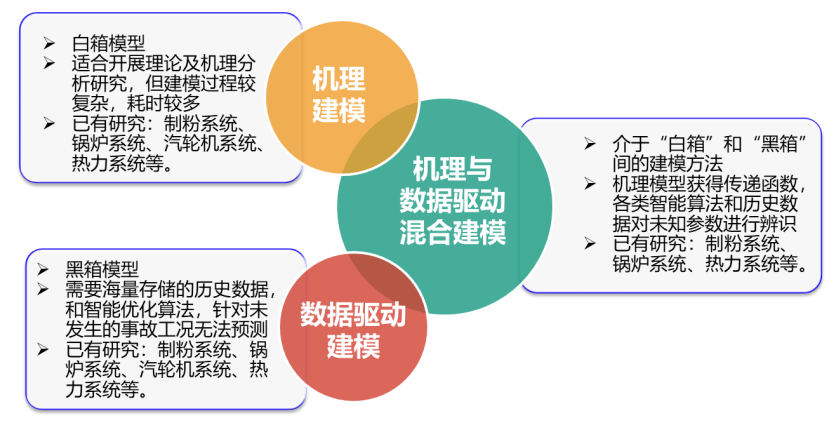 ➢ 白箱模型
➢ 适合开展理论及机理分析研究，但建模过程较复杂，耗时较多
➢ 已有研究：制粉系统、锅炉系统、汽轮机系统、热力系统等。

机理建模

机理与数据驱动混合建模

➢ 介于“白箱”和“黑箱”间的建模方法
➢ 机理模型获得传递函数，各类智能算法和历史数据对未知参数进行辨识
➢ 已有研究：制粉系统、锅炉系统、热力系统等。

➢ 黑箱模型
➢ 需要海量存储的历史数据，和智能优化算法，针对未发生的事故工况无法预测
➢ 已有研究：制粉系统、锅炉系统、汽轮机系统、热力系统等。

数据驱动建模